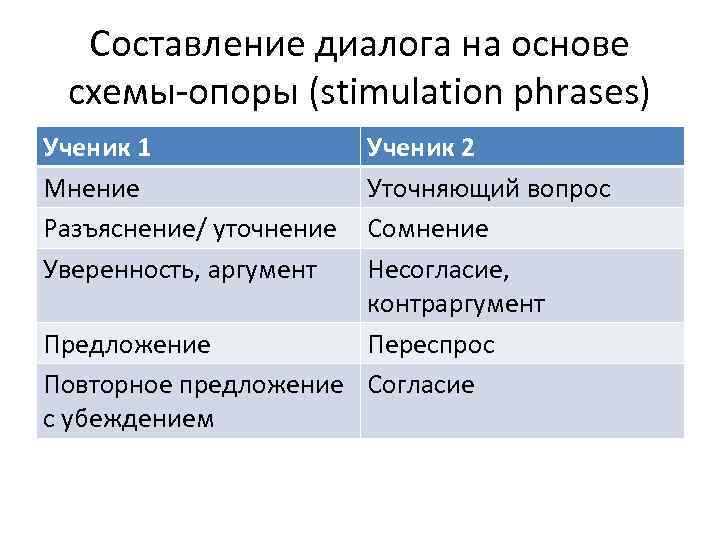 Составление диалога на основе схемы-опоры (stimulation phrases)

| Ученик 1 | Ученик 2 |
|---|---|
| Мнение | Уточняющий вопрос |
| Разъяснение/ уточнение | Сомнение |
| Уверенность, аргумент | Несогласие, контраргумент |
| Предложение | Переспрос |
| Повторное предложение с убеждением | Согласие |